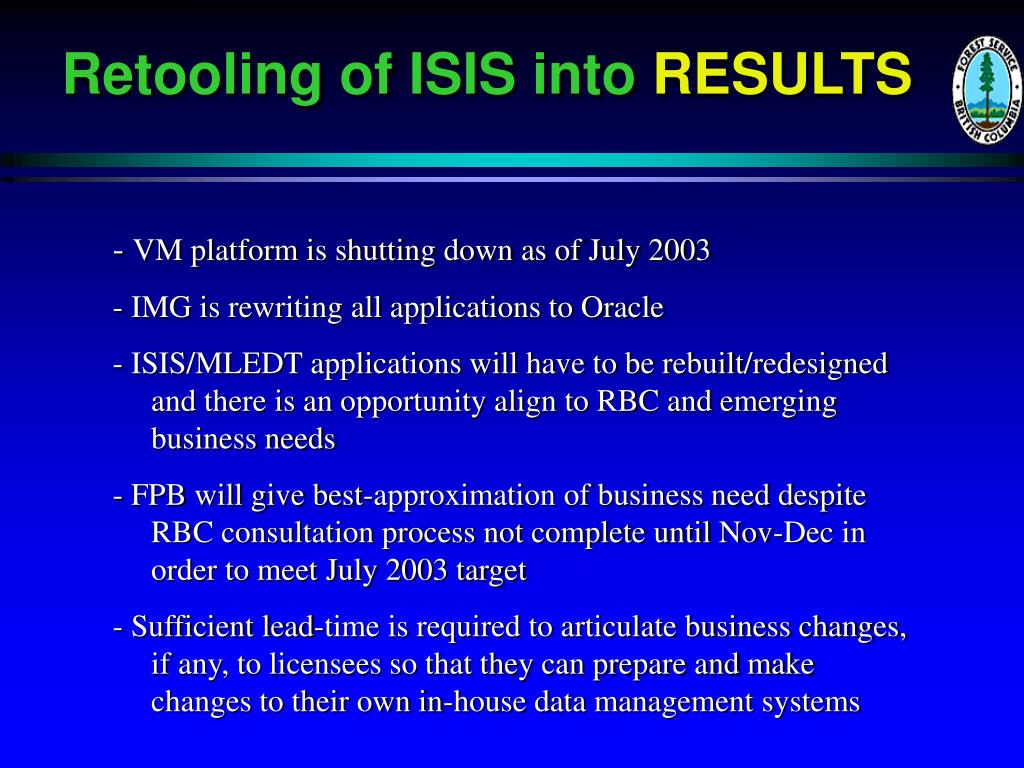 Retooling of ISIS into RESULTS

FOREST SERVICE
BRITISH COLUMBIA

- VM platform is shutting down as of July 2003

- IMG is rewriting all applications to Oracle

- ISIS/MLEDT applications will have to be rebuilt/redesigned and there is an opportunity align to RBC and emerging business needs

- FPB will give best-approximation of business need despite RBC consultation process not complete until Nov-Dec in order to meet July 2003 target

- Sufficient lead-time is required to articulate business changes, if any, to licensees so that they can prepare and make changes to their own in-house data management systems